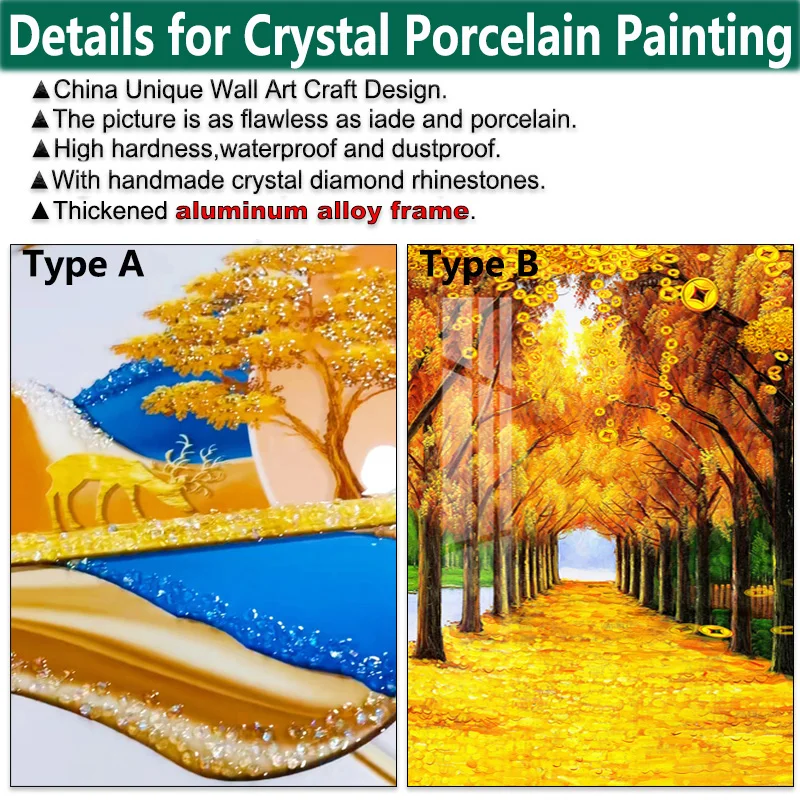 Details for Crystal Porcelain Painting

▲China Unique Wall Art Craft Design.
▲The picture is as flawless as iade and porcelain.
▲High hardness,waterproof and dustproof.
▲With handmade crystal diamond rhinestones.
▲Thickened aluminum alloy frame.

Type A

Type B